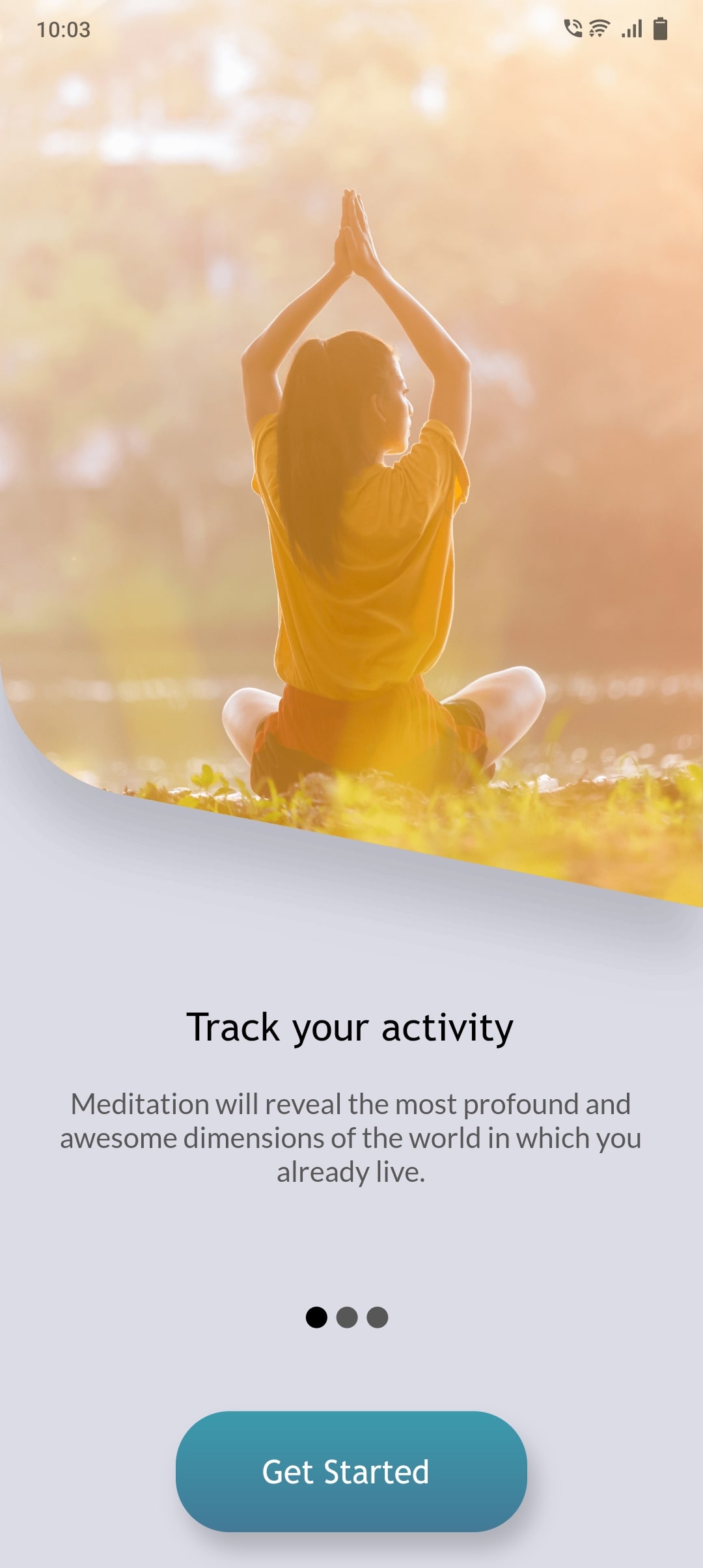 10:03

Track your activity

Meditation will reveal the most profound and awesome dimensions of the world in which you already live.

Get Started